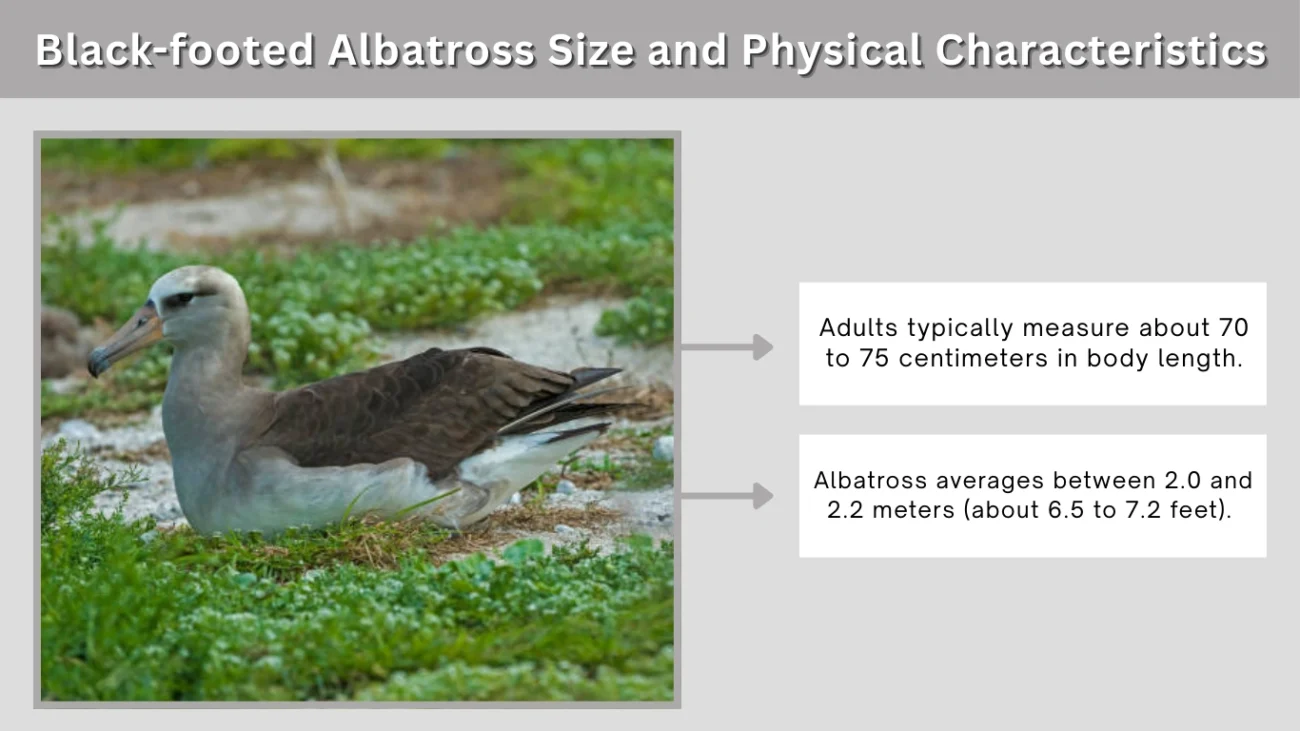 Black-footed Albatross Size and Physical Characteristics

Adults typically measure about 70 to 75 centimeters in body length.

Albatross averages between 2.0 and 2.2 meters (about 6.5 to 7.2 feet).